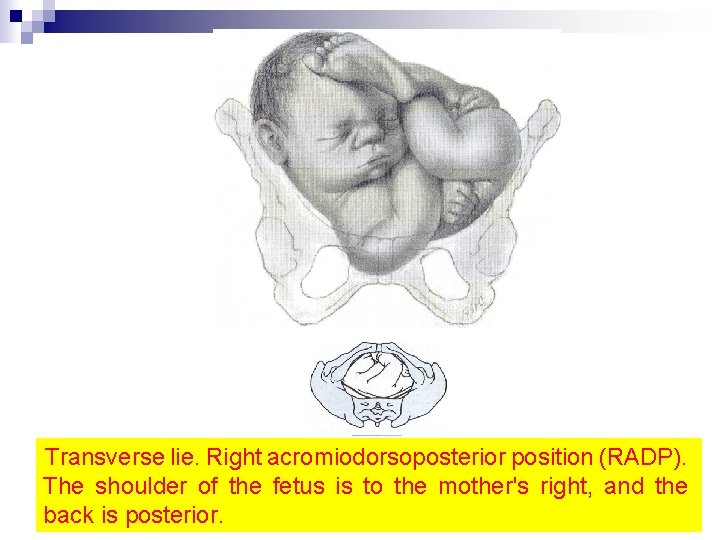 Transverse lie. Right acromiodorsoposterior position (RADP). The shoulder of the fetus is to the mother's right, and the back is posterior.